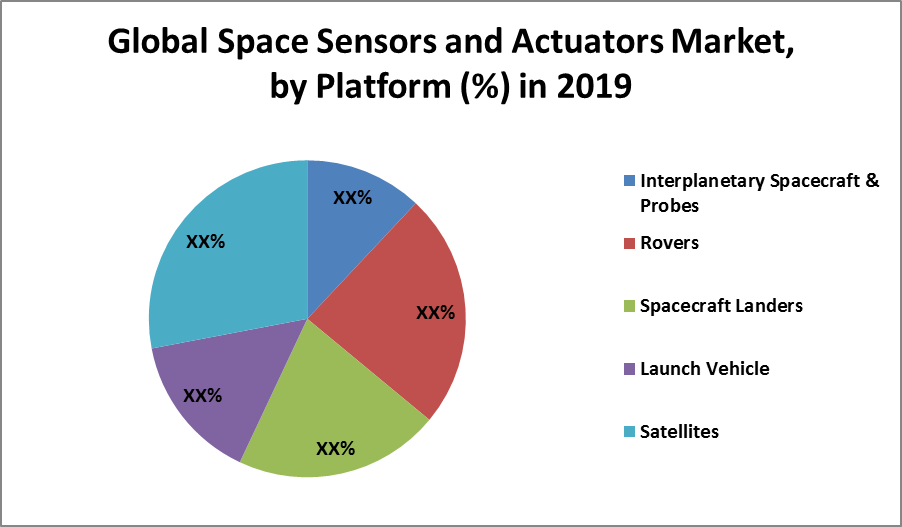 Global Space Sensors and Actuators Market, by Platform (%) in 2019

XX%
XX%
XX%
XX%
XX%

Interplanetary Spacecraft & Probes
Rovers
Spacecraft Landers
Launch Vehicle
Satellites